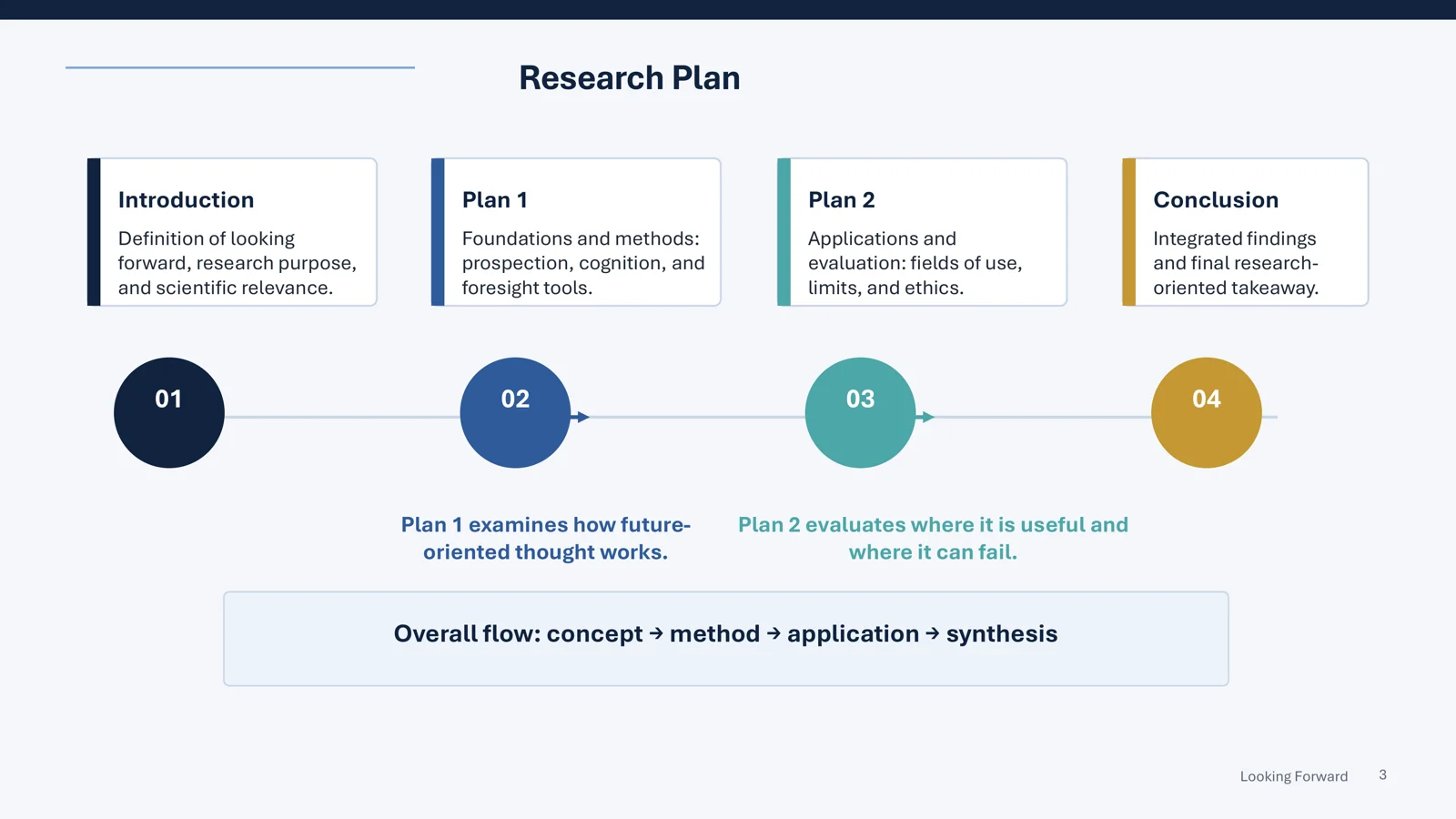 Research Plan

Introduction

Definition of looking forward, research purpose, and scientific relevance.

Plan 1

Foundations and methods: prospection, cognition, and foresight tools.

Plan 2

Applications and evaluation: fields of use, limits, and ethics.

Conclusion

Integrated findings and final research-oriented takeaway.

01

02

03

04

Plan 1 examines how future-oriented thought works.

Plan 2 evaluates where it is useful and where it can fail.

Overall flow: concept → method → application → synthesis

Looking Forward 3